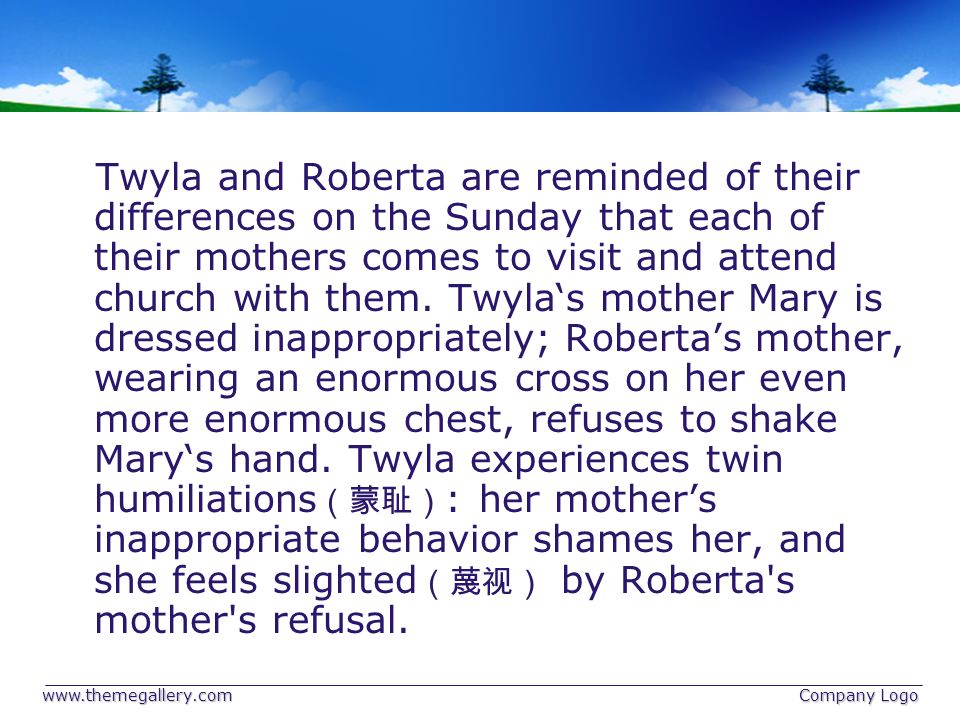 Twyla and Roberta are reminded of their differences on the Sunday that each of their mothers comes to visit and attend church with them. Twyla‘s mother Mary is dressed inappropriately; Roberta’s mother, wearing an enormous cross on her even more enormous chest, refuses to shake Mary‘s hand. Twyla experiences twin humiliations（蒙耻）: her mother’s inappropriate behavior shames her, and she feels slighted（蔑视） by Roberta's mother's refusal.

www.themegallery.com

Company Logo